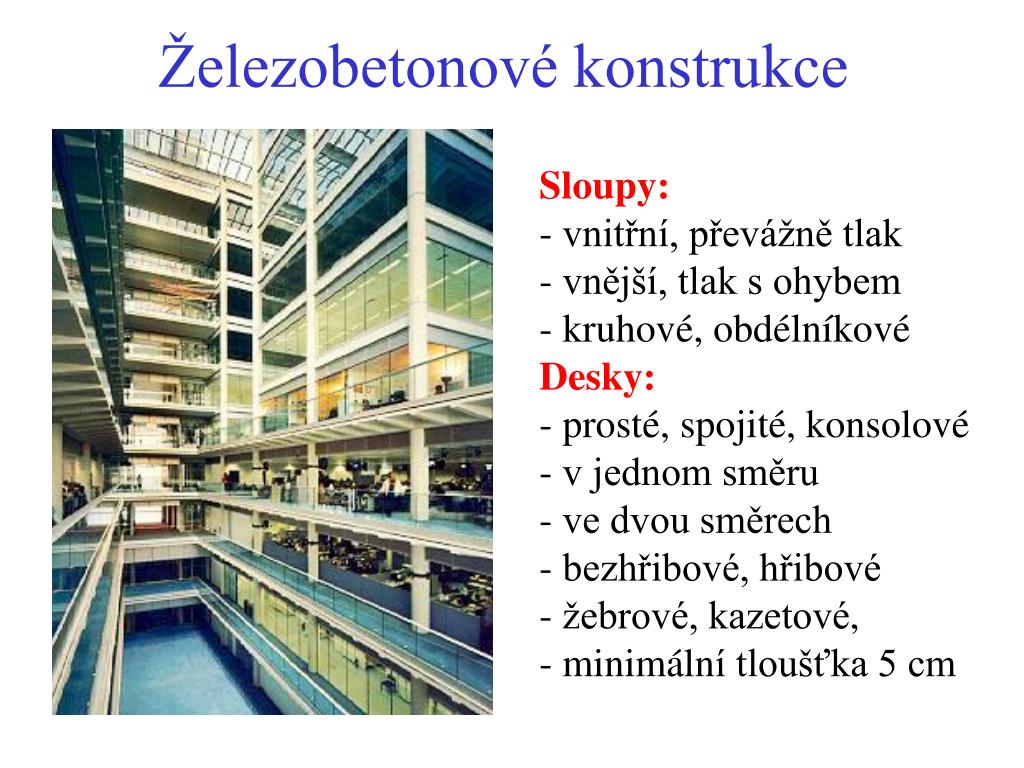 Železobetonové konstrukce

Sloupy:
- vnitřní, převážně tlak
- vnější, tlak s ohybem
- kruhové, obdélníkové

Desky:
- prosté, spojité, konsolové
- v jednom směru
- ve dvou směrech
- bezhřibové, hřibové
- žebrové, kazetové,
- minimální tloušťka 5 cm